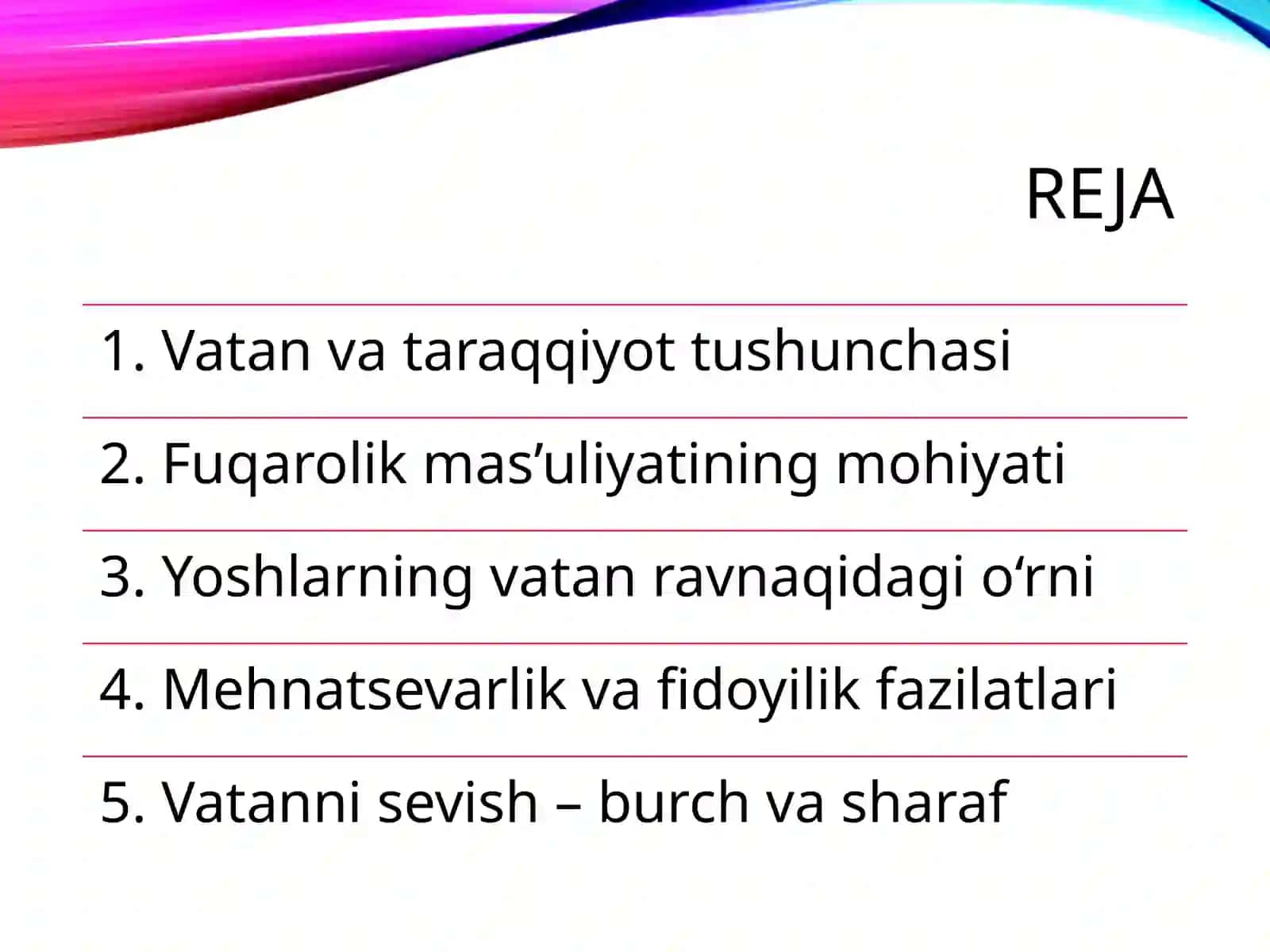 REJA

1. Vatan va taraqqiyot tushunchasi

2. Fuqarolik mas’uliyatining mohiyati

3. Yoshlarning vatan ravnaqidagi o‘rni

4. Mehnatsevarlik va fidoyilik fazilatlari

5. Vatanni sevish – burch va sharaf